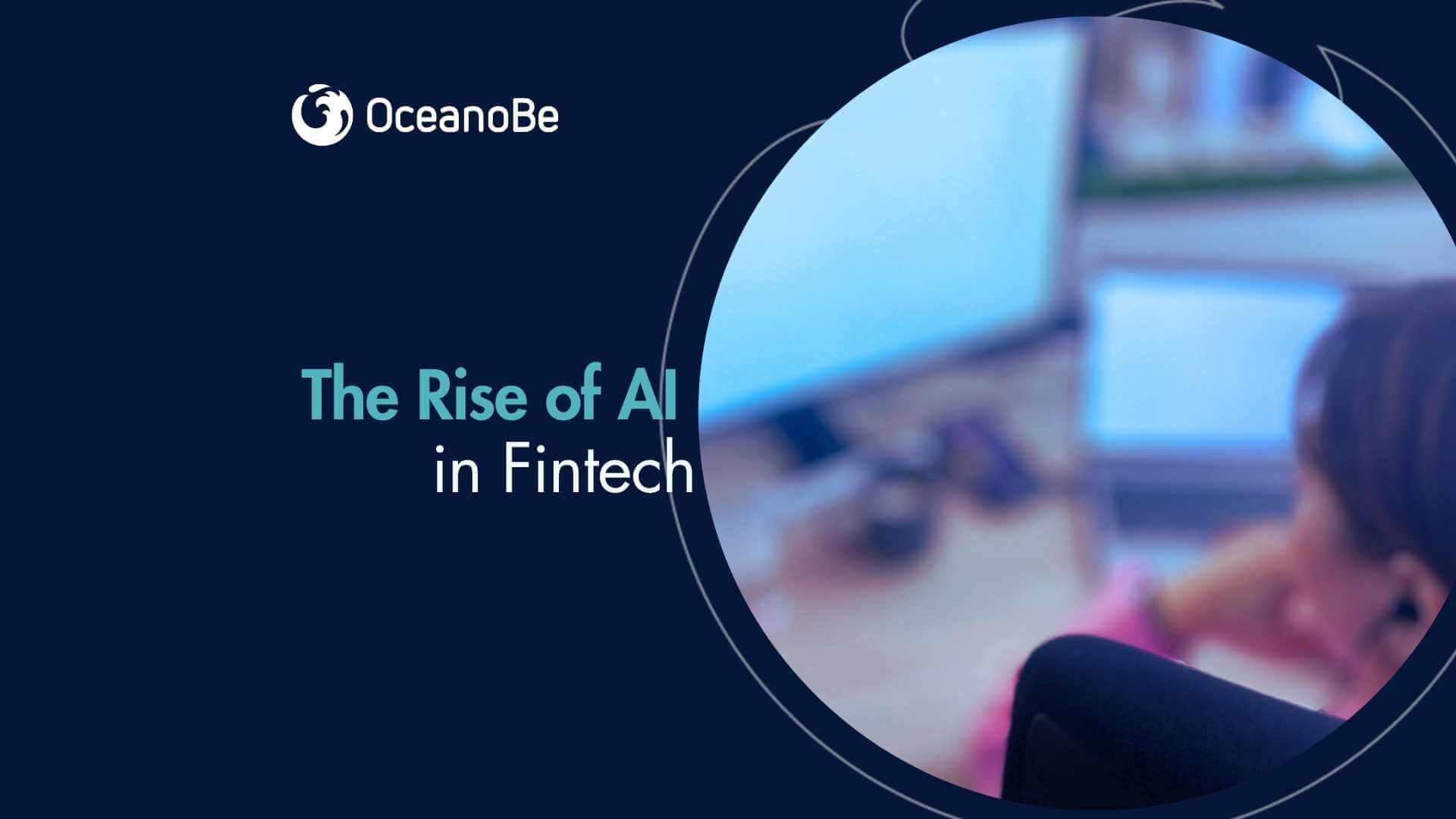 OceanoBe

The Rise of AI
in Fintech